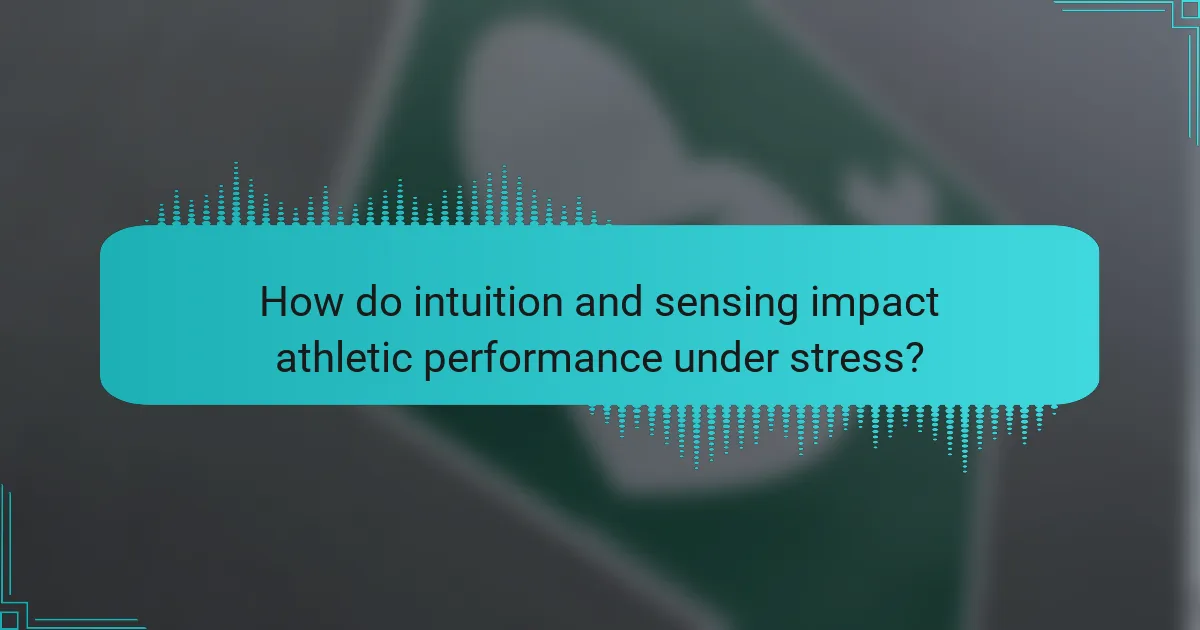 How do intuition and sensing impact athletic performance under stress?